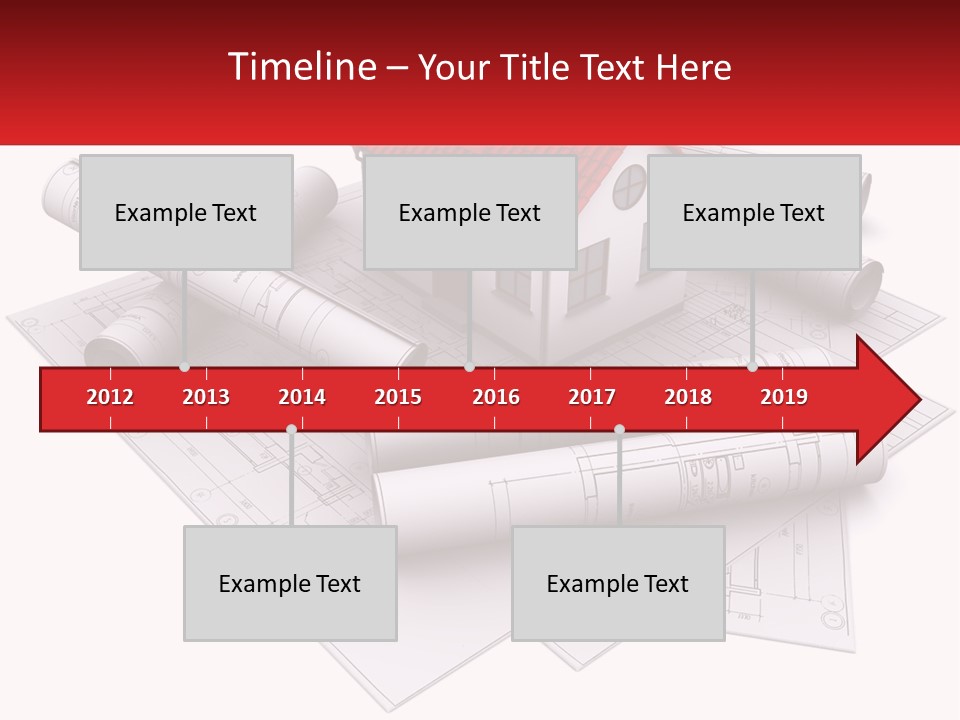 Timeline – Your Title Text Here

Example Text

Example Text

Example Text

2012 2013 2014 2015 2016 2017 2018 2019

Example Text

Example Text